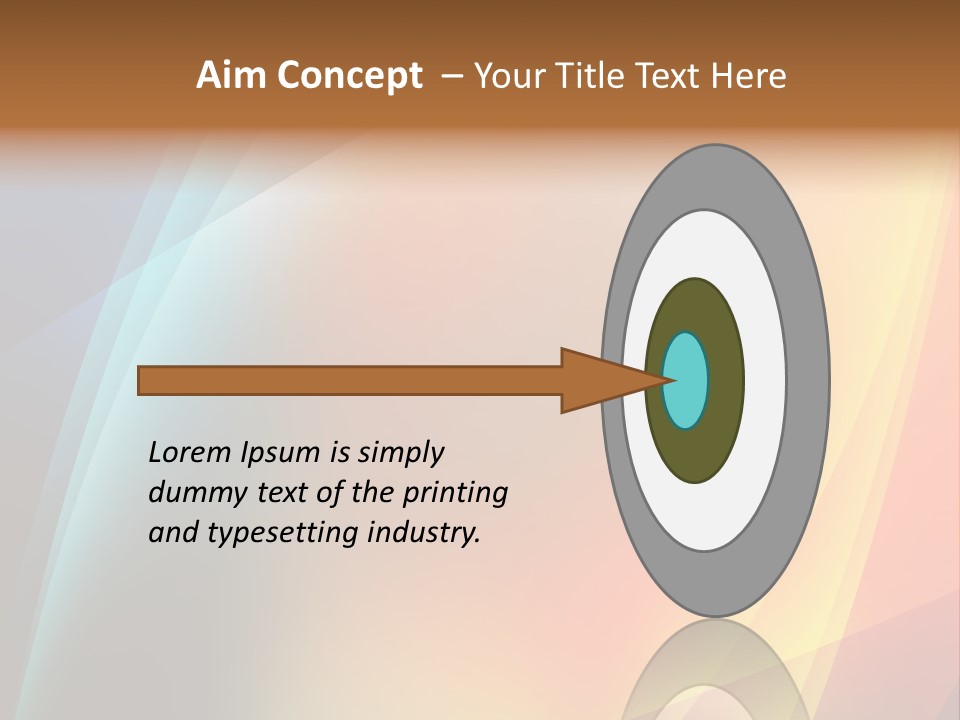 Aim Concept – Your Title Text Here

Lorem Ipsum is simply dummy text of the printing and typesetting industry.